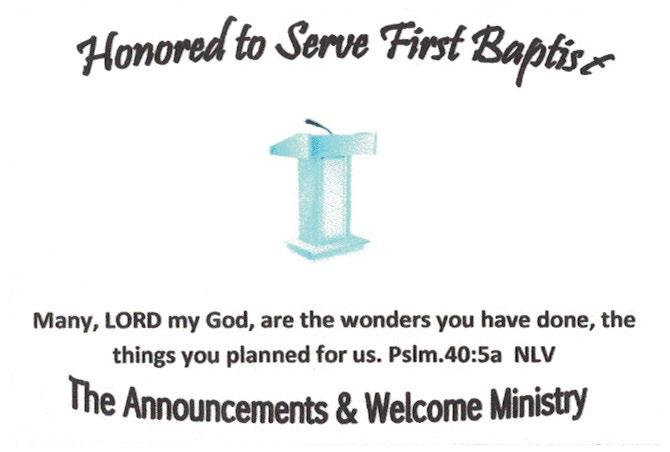 Honored to Serve First Baptist

Many, LORD my God, are the wonders you have done, the things you planned for us. Pslm.40:5a NLV

The Announcements & Welcome Ministry